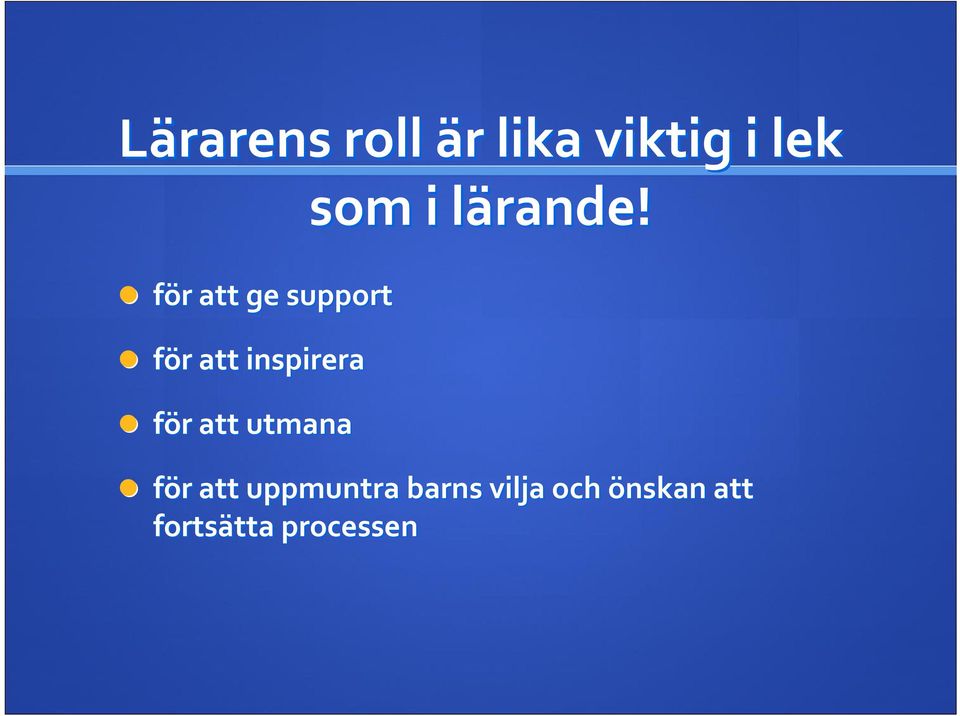 Lärarens roll är lika viktig i lek som i lärande!

- för att ge support
- för att inspirera
- för att utmana
- för att uppmuntra barns vilja och önskan att fortsätta processen